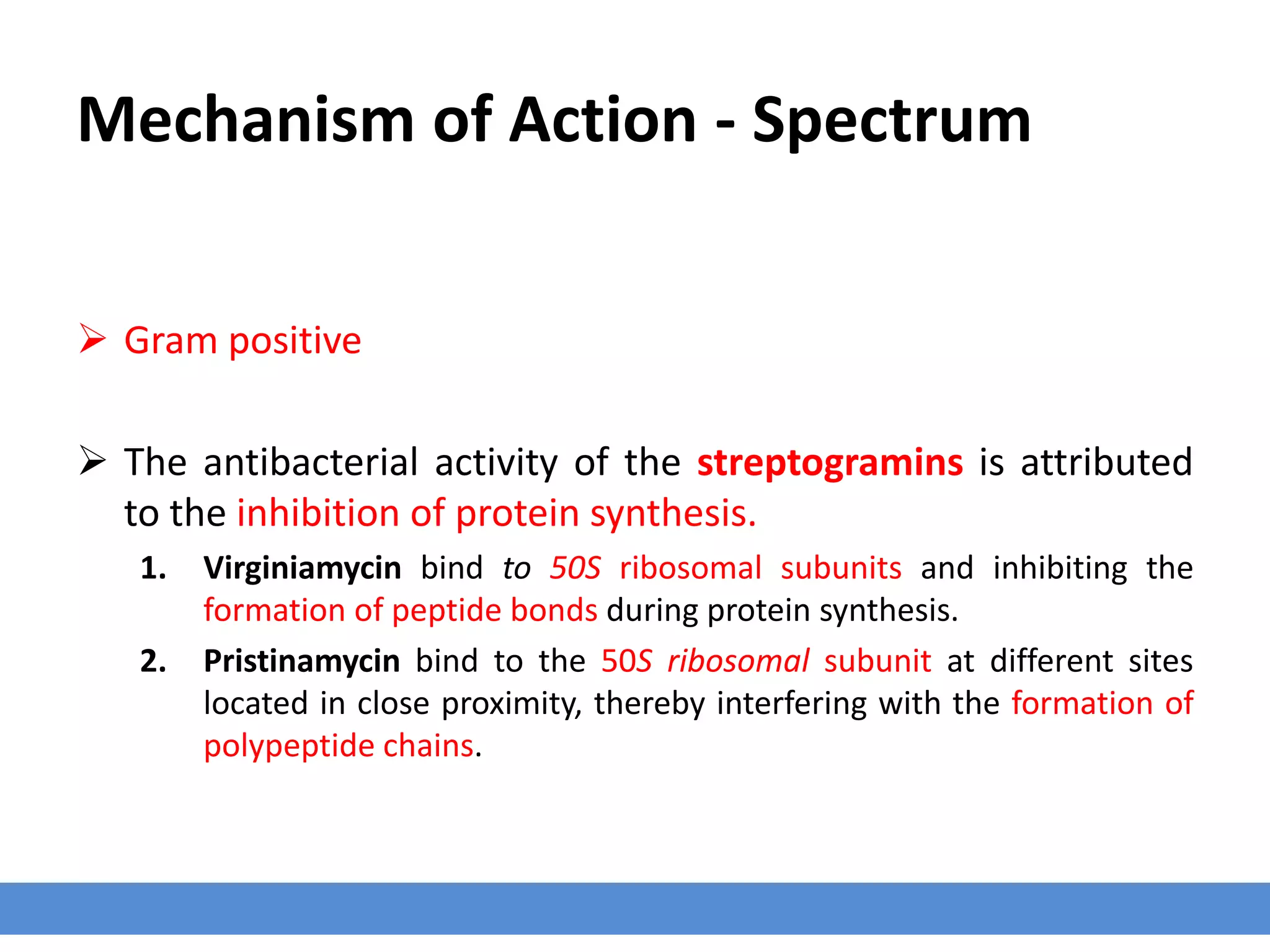 Mechanism of Action - Spectrum

➢ Gram positive

➢ The antibacterial activity of the streptogramins is attributed to the inhibition of protein synthesis.

1. Virginiamycin bind to 50S ribosomal subunits and inhibiting the formation of peptide bonds during protein synthesis.

2. Pristinamycin bind to the 50S ribosomal subunit at different sites located in close proximity, thereby interfering with the formation of polypeptide chains.